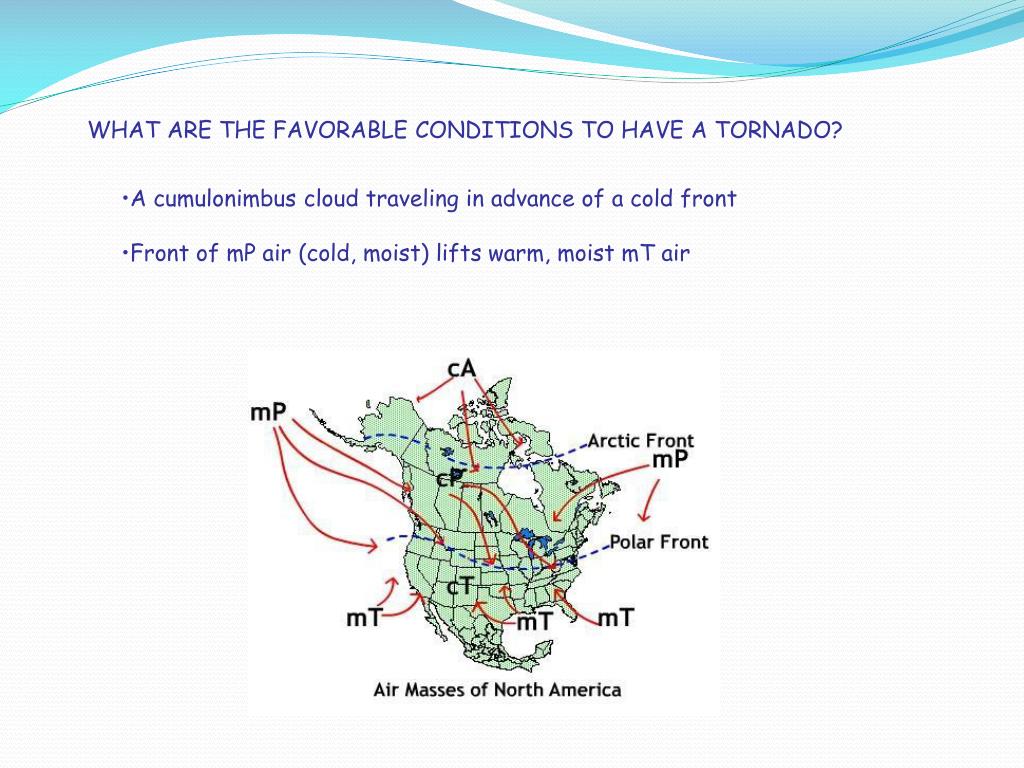 WHAT ARE THE FAVORABLE CONDITIONS TO HAVE A TORNADO?

•A cumulonimbus cloud traveling in advance of a cold front

•Front of mP air (cold, moist) lifts warm, moist mT air

cA
mP
Arctic Front
mP
cP
Polar Front
cT
mT
mT
mT
Air Masses of North America